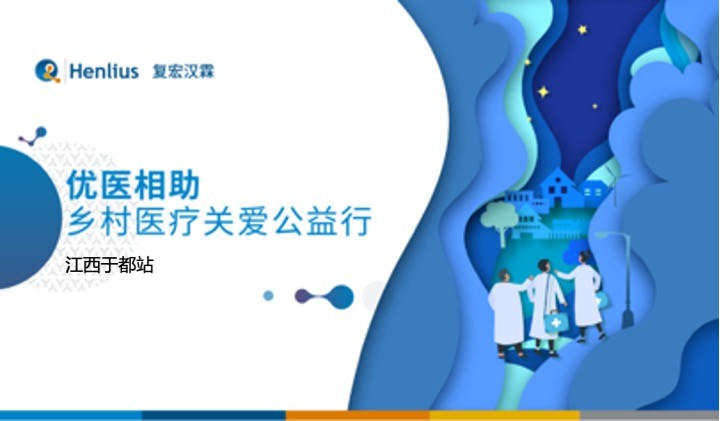 Henlius 复宏汉霖

优医相助
乡村医疗关爱公益行

江西于都站